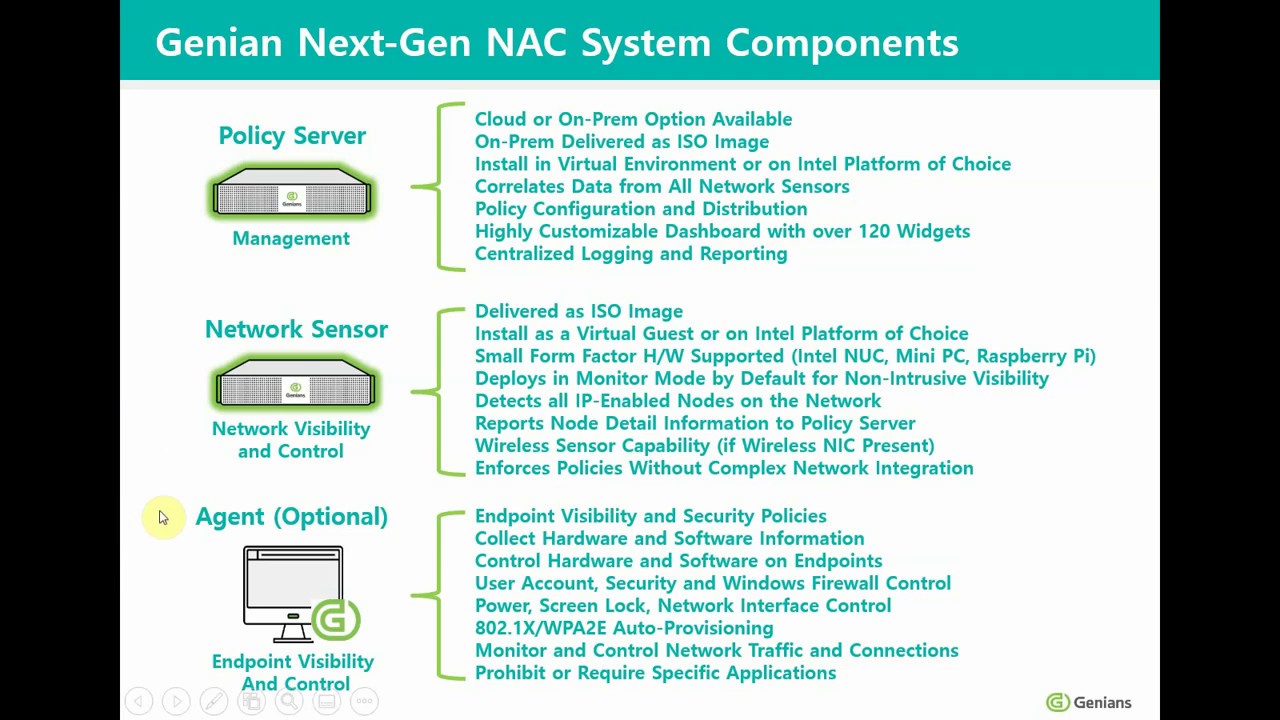 Genian Next-Gen NAC System Components

Policy Server

Genians

Management

Cloud or On-Prem Option Available
On-Prem Delivered as ISO Image
Install in Virtual Environment or on Intel Platform of Choice
Correlates Data from All Network Sensors
Policy Configuration and Distribution
Highly Customizable Dashboard with over 120 Widgets
Centralized Logging and Reporting

Network Sensor

Genians

Network Visibility and Control

Delivered as ISO Image
Install as a Virtual Guest or on Intel Platform of Choice
Small Form Factor H/W Supported (Intel NUC, Mini PC, Raspberry Pi)
Deploys in Monitor Mode by Default for Non-Intrusive Visibility
Detects all IP-Enabled Nodes on the Network
Reports Node Detail Information to Policy Server
Wireless Sensor Capability (if Wireless NIC Present)
Enforces Policies Without Complex Network Integration

Agent (Optional)

Endpoint Visibility And Control

Endpoint Visibility and Security Policies
Collect Hardware and Software Information
Control Hardware and Software on Endpoints
User Account, Security and Windows Firewall Control
Power, Screen Lock, Network Interface Control
802.1X/WPA2E Auto-Provisioning
Monitor and Control Network Traffic and Connections
Prohibit or Require Specific Applications

Genians